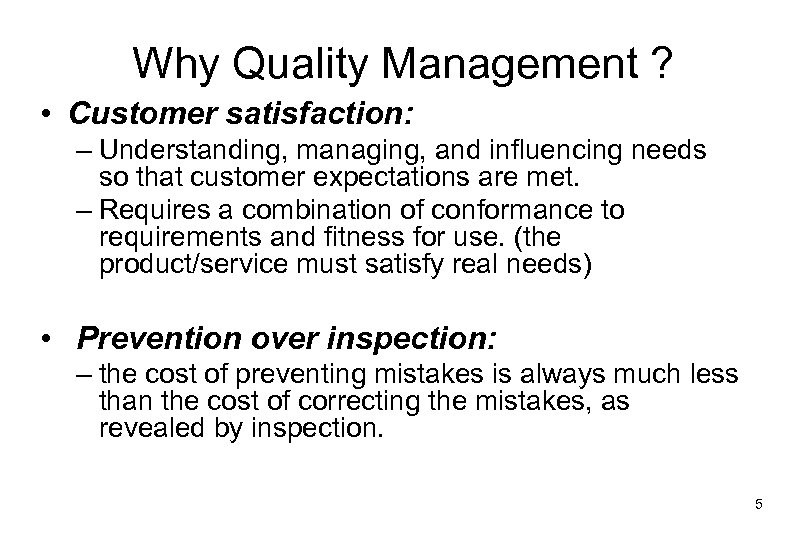 Why Quality Management ?

• Customer satisfaction:
– Understanding, managing, and influencing needs so that customer expectations are met.
– Requires a combination of conformance to requirements and fitness for use. (the product/service must satisfy real needs)

• Prevention over inspection:
– the cost of preventing mistakes is always much less than the cost of correcting the mistakes, as revealed by inspection.

5